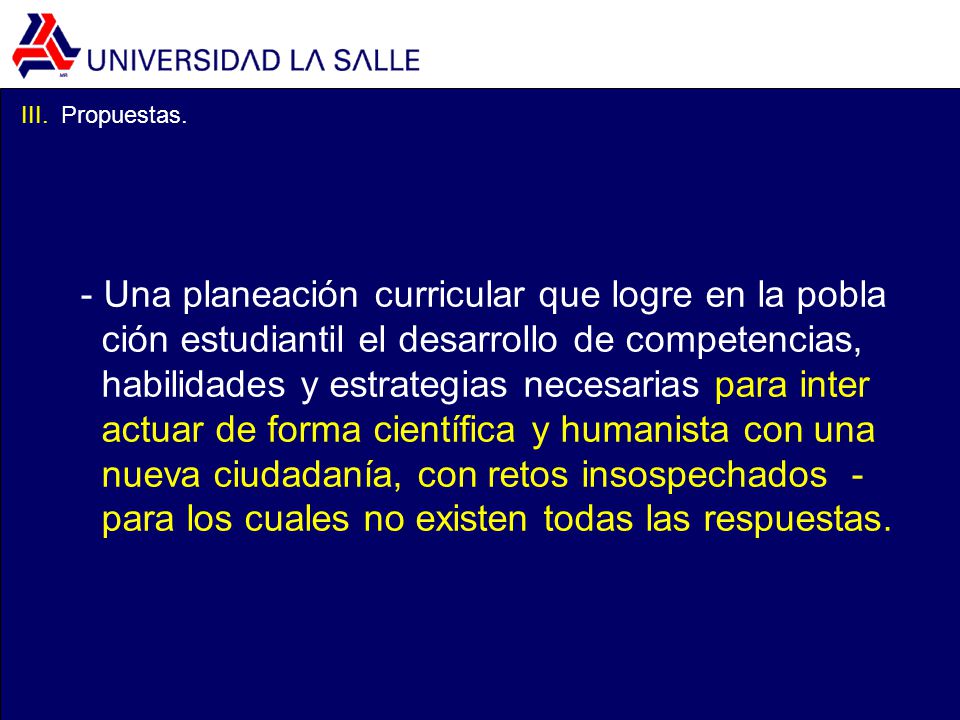 UNIVERSIDAD LA SALLE

III. Propuestas.

- Una planeación curricular que logre en la pobla ción estudiantil el desarrollo de competencias, habilidades y estrategias necesarias para inter actuar de forma científica y humanista con una nueva ciudadanía, con retos insospechados - para los cuales no existen todas las respuestas.